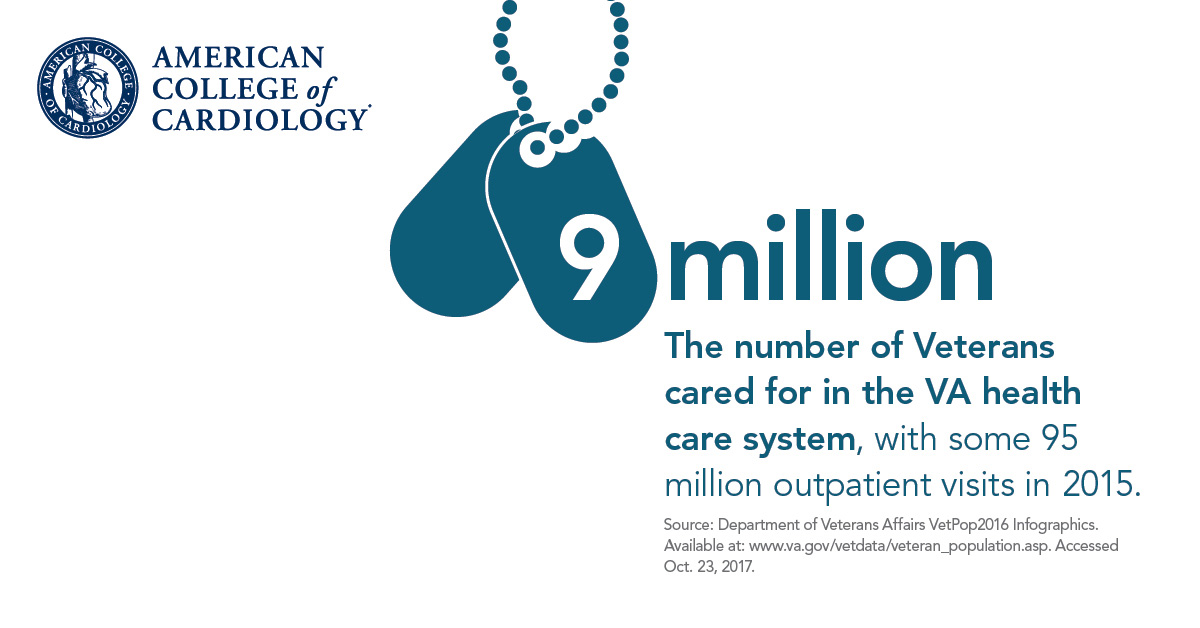 AMERICAN COLLEGE OF CARDIOLOGY

AMERICAN COLLEGE of CARDIOLOGY

9 million

The number of Veterans cared for in the VA health care system, with some 95 million outpatient visits in 2015.

Source: Department of Veterans Affairs VetPop2016 Infographics. Available at: www.va.gov/vetdata/veteran_population.asp. Accessed Oct. 23, 2017.